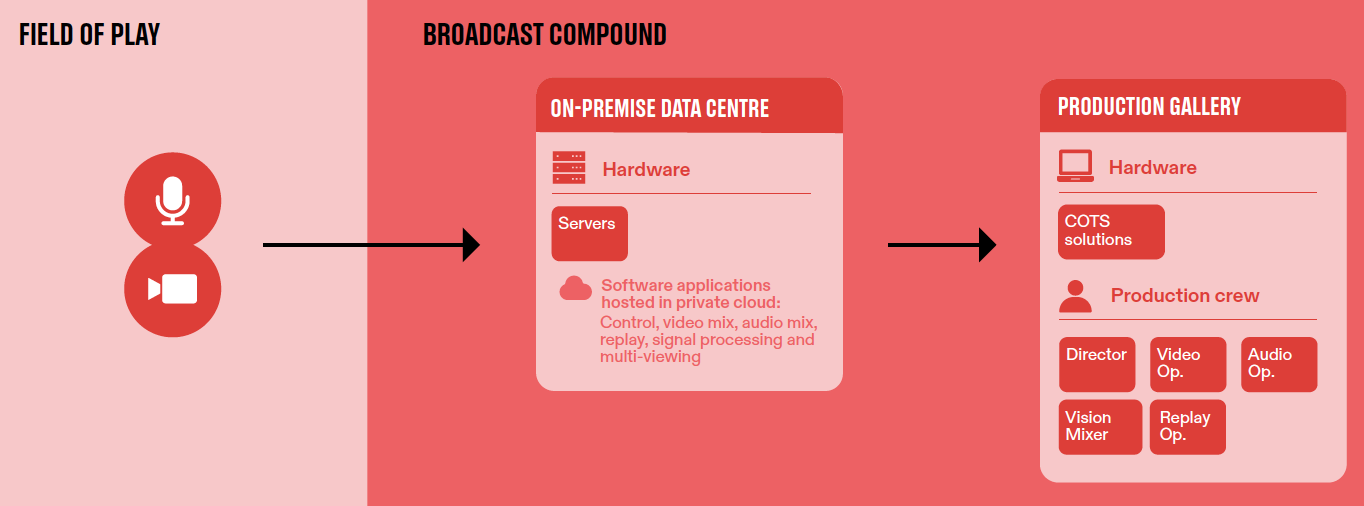 FIELD OF PLAY

BROADCAST COMPOUND

ON-PREMISE DATA CENTRE

Hardware

Servers

Software applications hosted in private cloud:
Control, video mix, audio mix, replay, signal processing and multi-viewing

PRODUCTION GALLERY

Hardware

COTS solutions

Production crew

Director

Video Op.

Audio Op.

Vision Mixer

Replay Op.